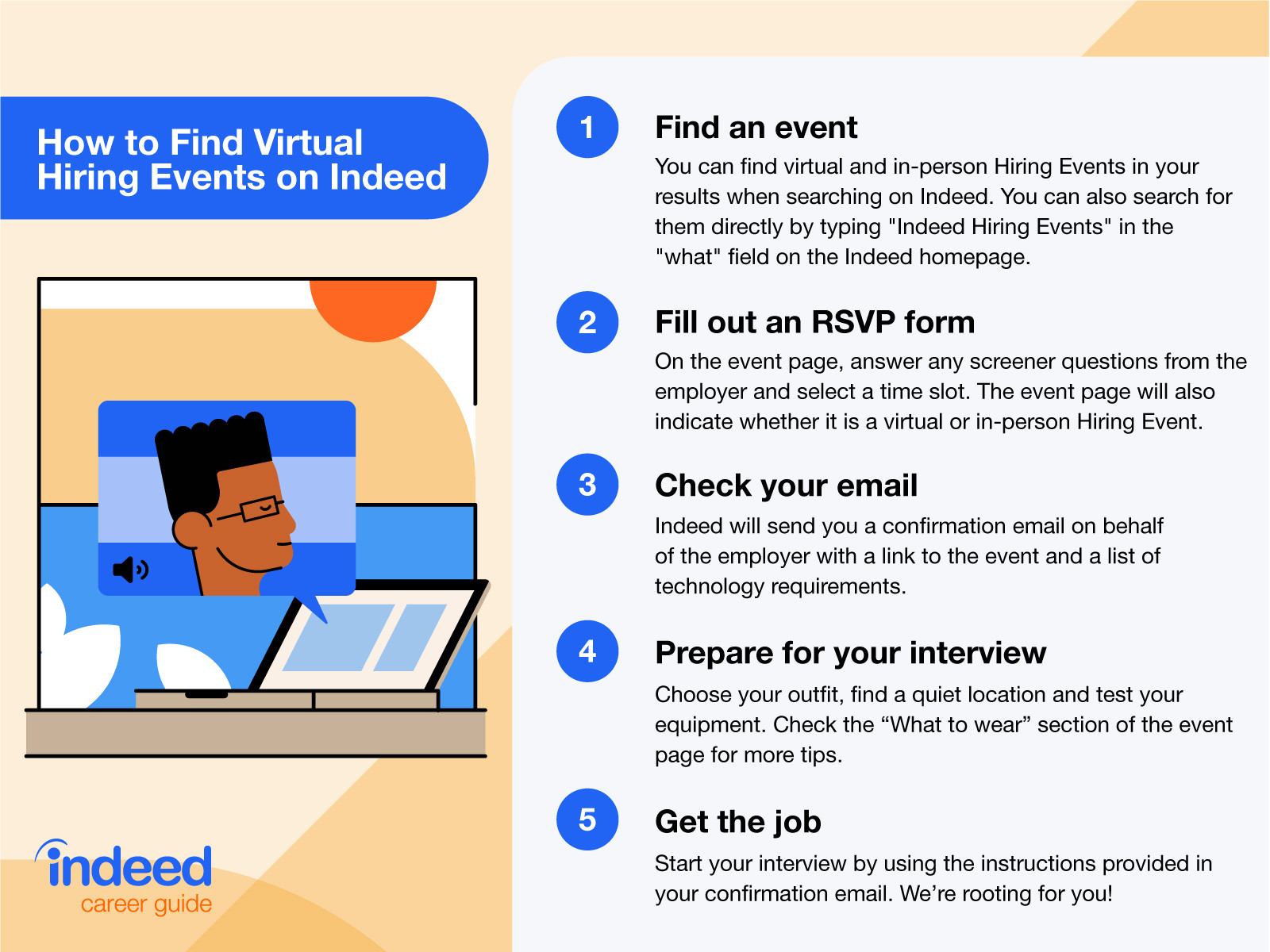 How to Find Virtual Hiring Events on Indeed

indeed
career guide

1
Find an event
You can find virtual and in-person Hiring Events in your results when searching on Indeed. You can also search for them directly by typing "Indeed Hiring Events" in the "what" field on the Indeed homepage.

2
Fill out an RSVP form
On the event page, answer any screener questions from the employer and select a time slot. The event page will also indicate whether it is a virtual or in-person Hiring Event.

3
Check your email
Indeed will send you a confirmation email on behalf of the employer with a link to the event and a list of technology requirements.

4
Prepare for your interview
Choose your outfit, find a quiet location and test your equipment. Check the “What to wear” section of the event page for more tips.

5
Get the job
Start your interview by using the instructions provided in your confirmation email. We’re rooting for you!